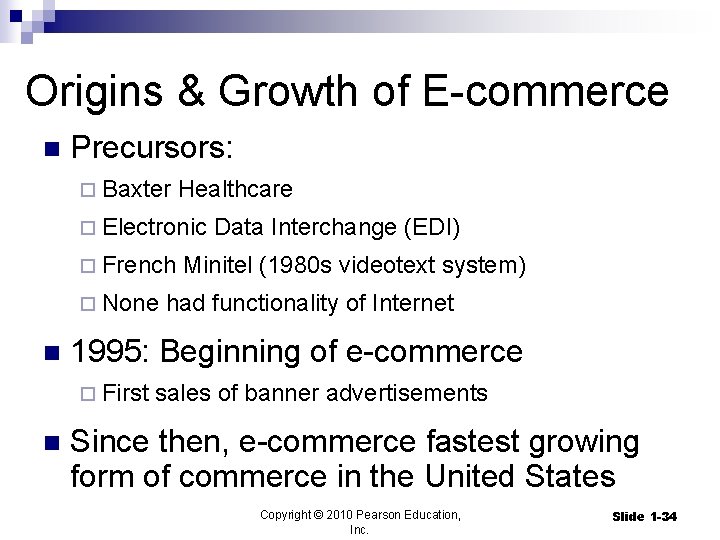 Origins & Growth of E-commerce

- Precursors:
  - Baxter Healthcare
  - Electronic Data Interchange (EDI)
  - French Minitel (1980s videotext system)
  - None had functionality of Internet
- 1995: Beginning of e-commerce
  - First sales of banner advertisements
- Since then, e-commerce fastest growing form of commerce in the United States

Copyright © 2010 Pearson Education, Inc.

Slide 1-34